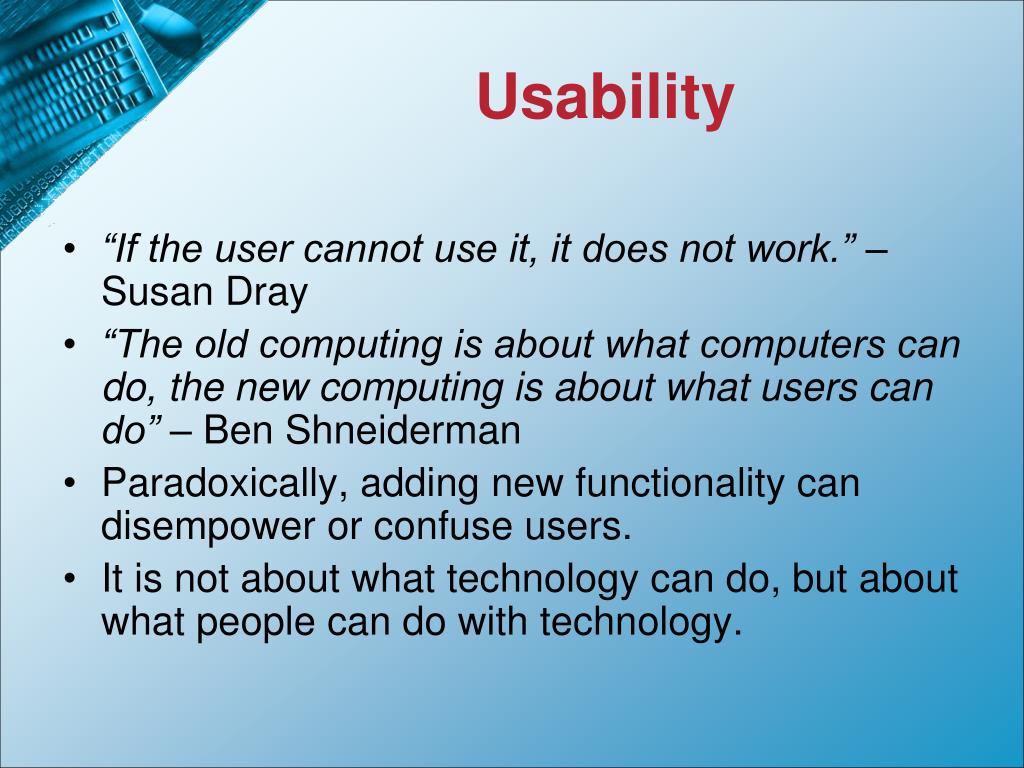 Usability

• “If the user cannot use it, it does not work.” – Susan Dray
• “The old computing is about what computers can do, the new computing is about what users can do” – Ben Shneiderman
• Paradoxically, adding new functionality can disempower or confuse users.
• It is not about what technology can do, but about what people can do with technology.